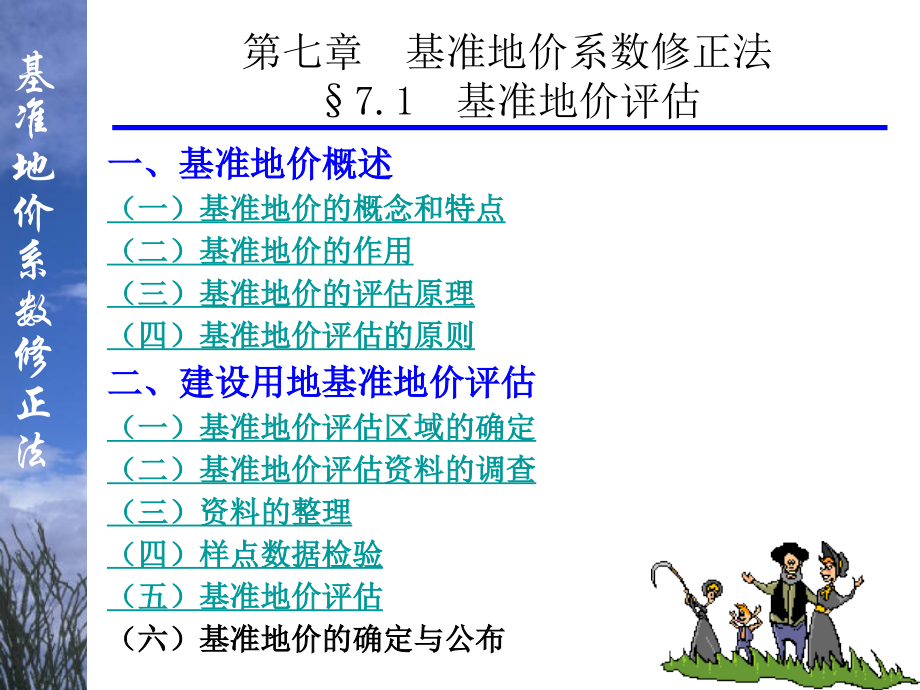 基准地价系数修正法

第七章　基准地价系数修正法
§7.1　基准地价评估

一、基准地价概述
（一）基准地价的概念和特点
（二）基准地价的作用
（三）基准地价的评估原理
（四）基准地价评估的原则
二、建设用地基准地价评估
（一）基准地价评估区域的确定
（二）基准地价评估资料的调查
（三）资料的整理
（四）样点数据检验
（五）基准地价评估
（六）基准地价的确定与公布